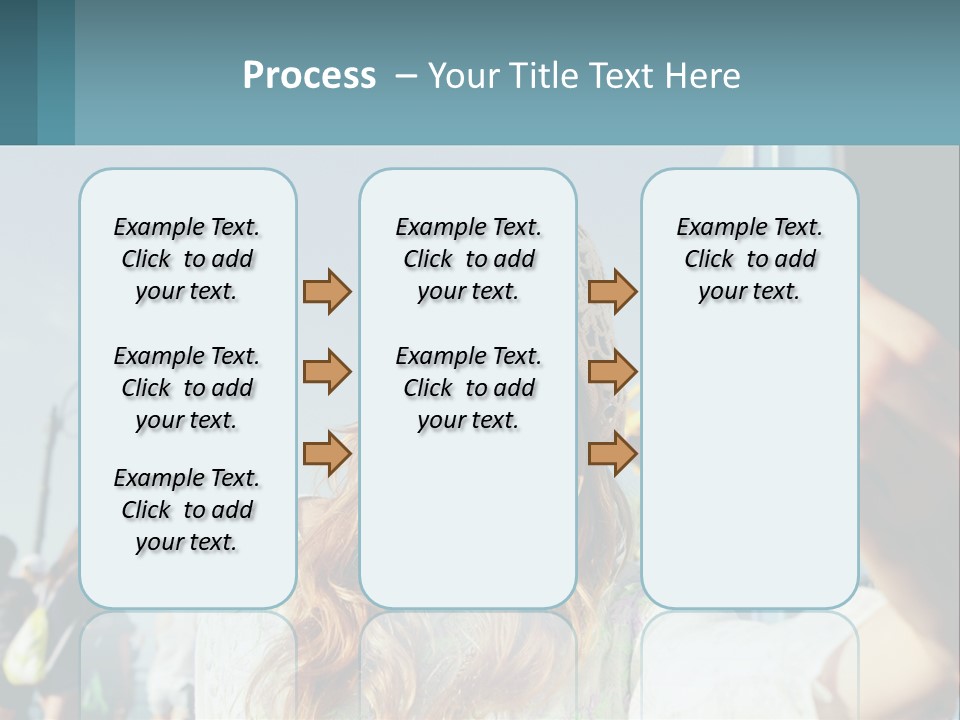 Process – Your Title Text Here

Example Text. Click to add your text.

Example Text. Click to add your text.

Example Text. Click to add your text.

Example Text. Click to add your text.

Example Text. Click to add your text.

Example Text. Click to add your text.